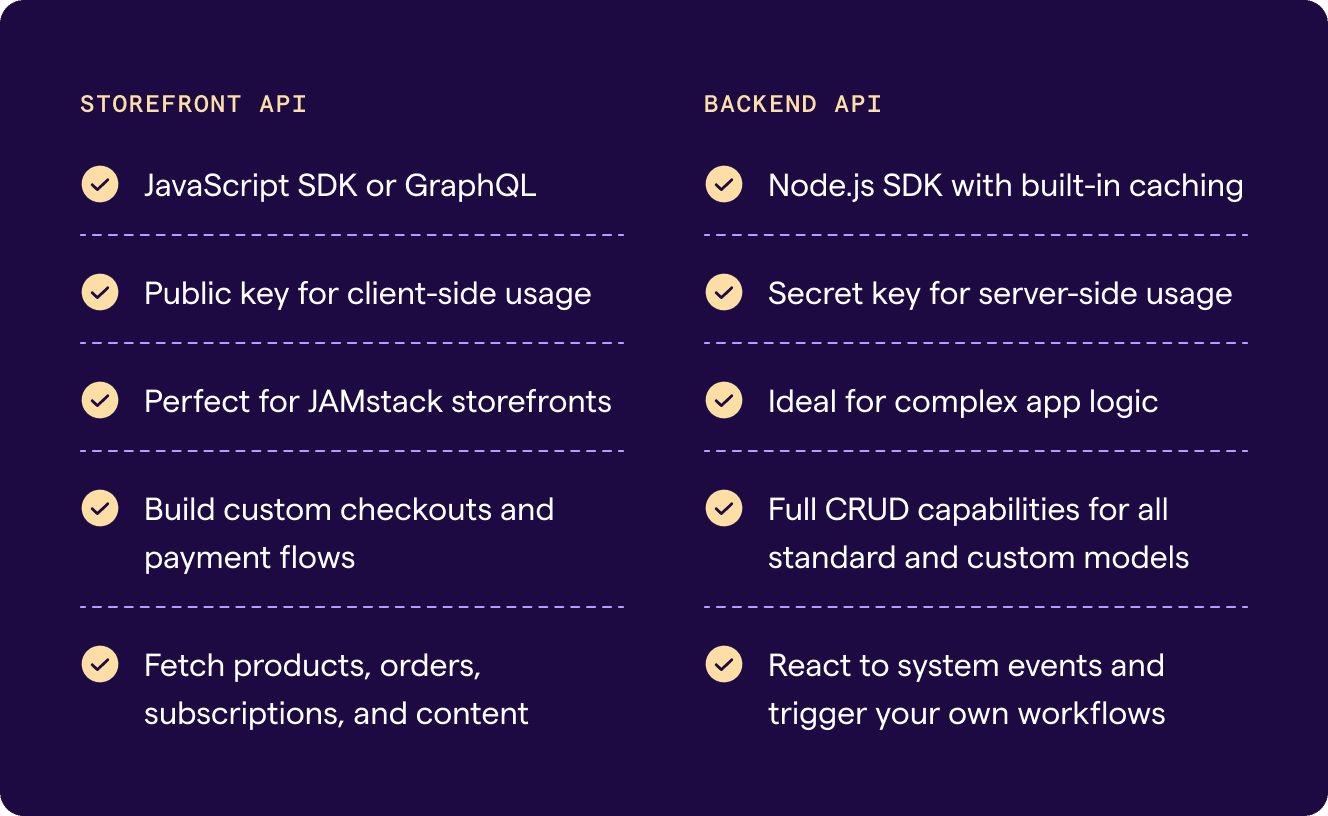 STOREFRONT API

JavaScript SDK or GraphQL

Public key for client-side usage

Perfect for JAMstack storefronts

Build custom checkouts and payment flows

Fetch products, orders, subscriptions, and content

BACKEND API

Node.js SDK with built-in caching

Secret key for server-side usage

Ideal for complex app logic

Full CRUD capabilities for all standard and custom models

React to system events and trigger your own workflows